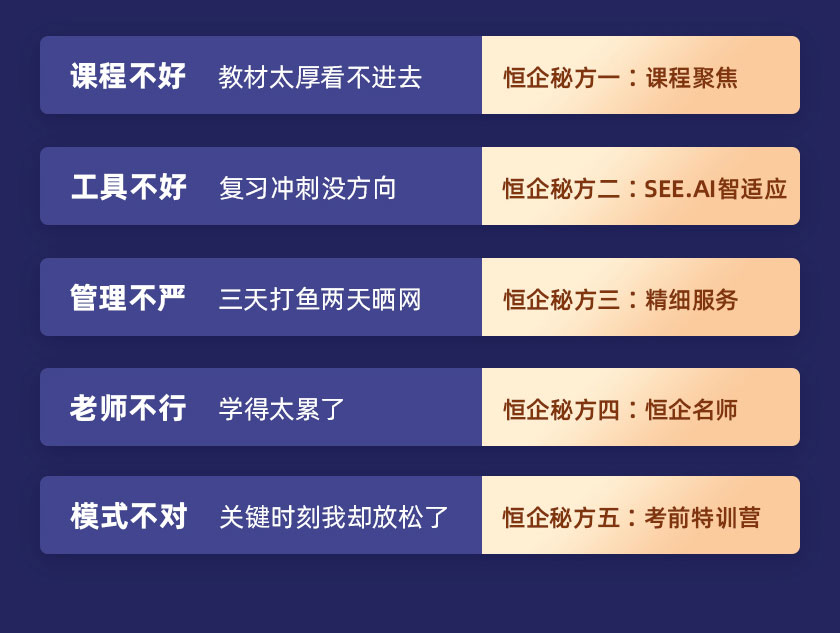 课程不好 教材太厚看不进去 恒企秘方一：课程聚焦

工具不好 复习冲刺没方向 恒企秘方二：SEE.AI智适应

管理不严 三天打鱼两天晒网 恒企秘方三：精细服务

老师不行 学得太累了 恒企秘方四：恒企名师

模式不对 关键时刻我却放松了 恒企秘方五：考前特训营